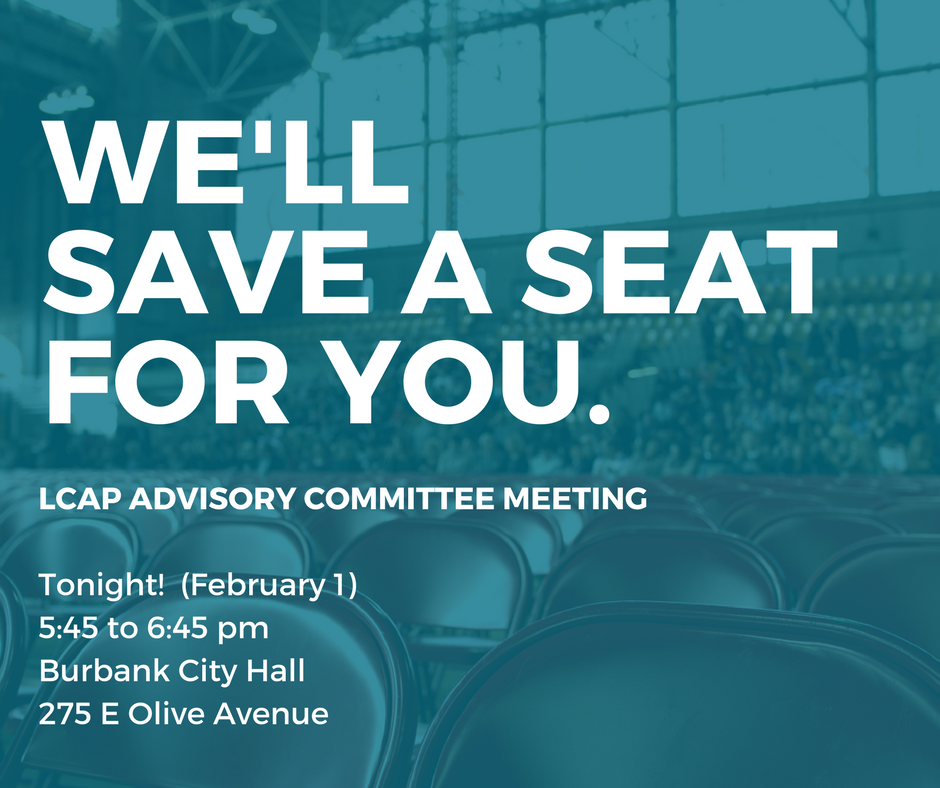 WE'LL SAVE A SEAT FOR YOU.

LCAP ADVISORY COMMITTEE MEETING

Tonight! (February 1)
5:45 to 6:45 pm
Burbank City Hall
275 E Olive Avenue